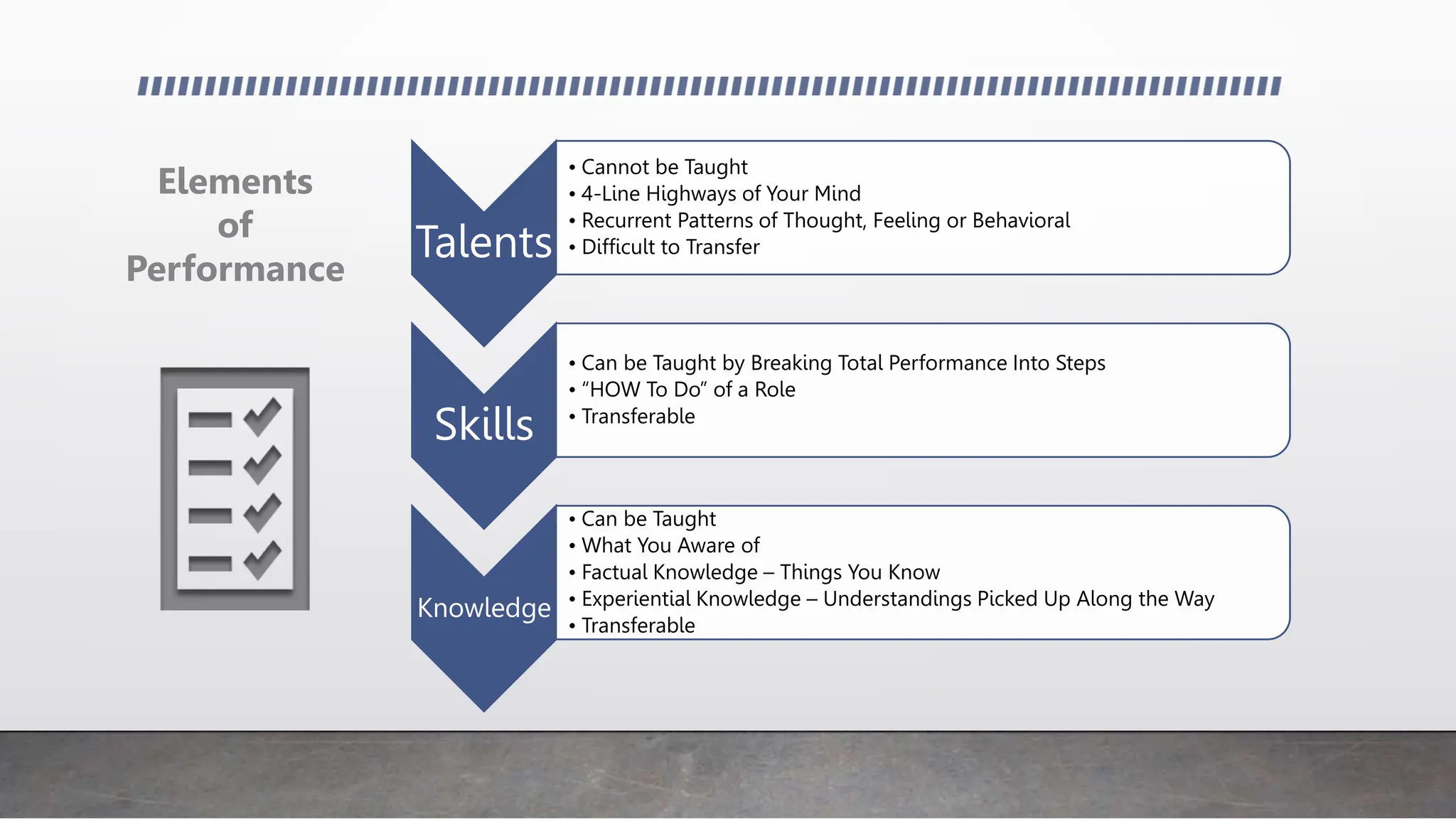 Elements of Performance

Talents
• Cannot be Taught
• 4-Line Highways of Your Mind
• Recurrent Patterns of Thought, Feeling or Behavioral
• Difficult to Transfer

Skills
• Can be Taught by Breaking Total Performance Into Steps
• “HOW To Do” of a Role
• Transferable

Knowledge
• Can be Taught
• What You Aware of
• Factual Knowledge – Things You Know
• Experiential Knowledge – Understandings Picked Up Along the Way
• Transferable